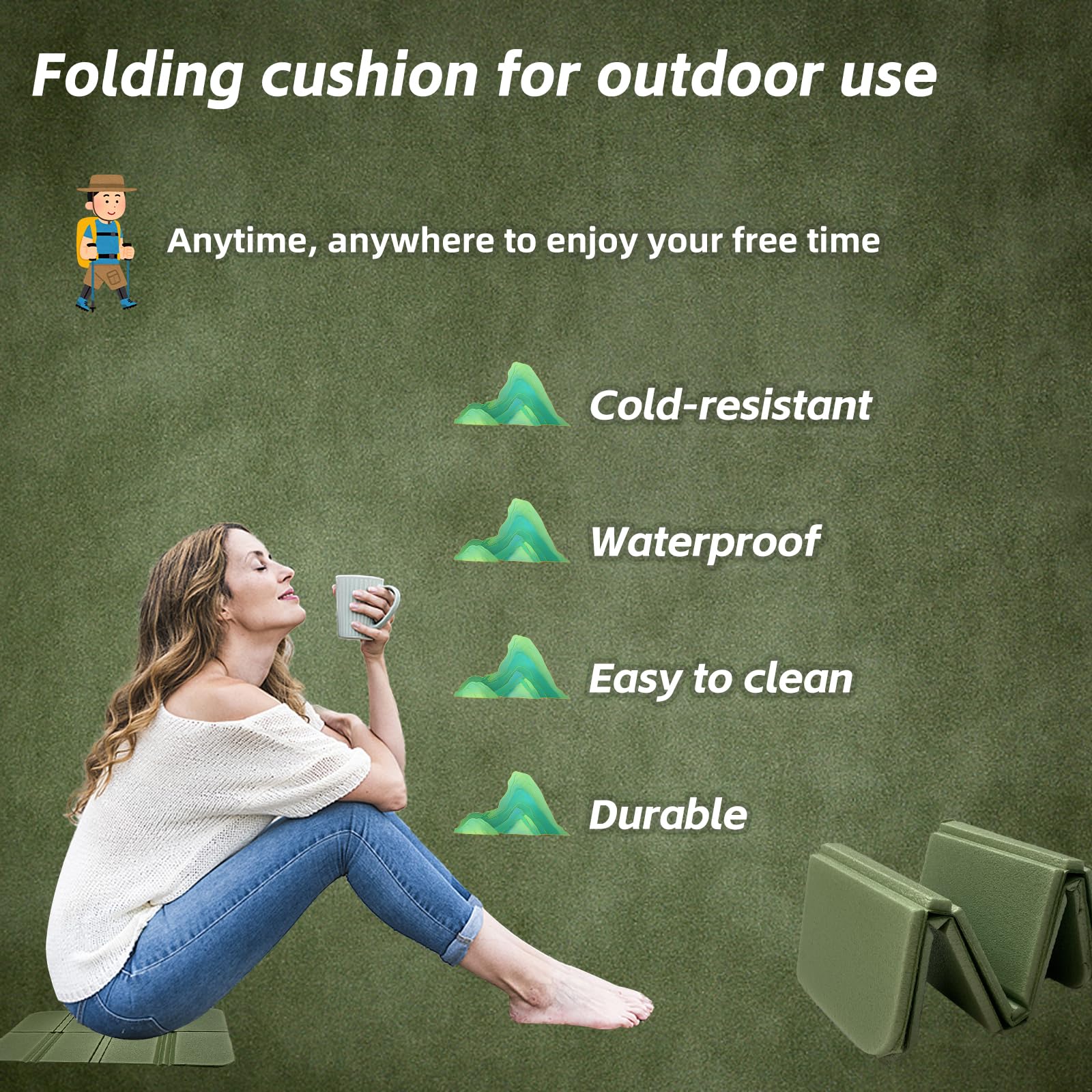 Folding cushion for outdoor use

Anytime, anywhere to enjoy your free time

Cold-resistant

Waterproof

Easy to clean

Durable